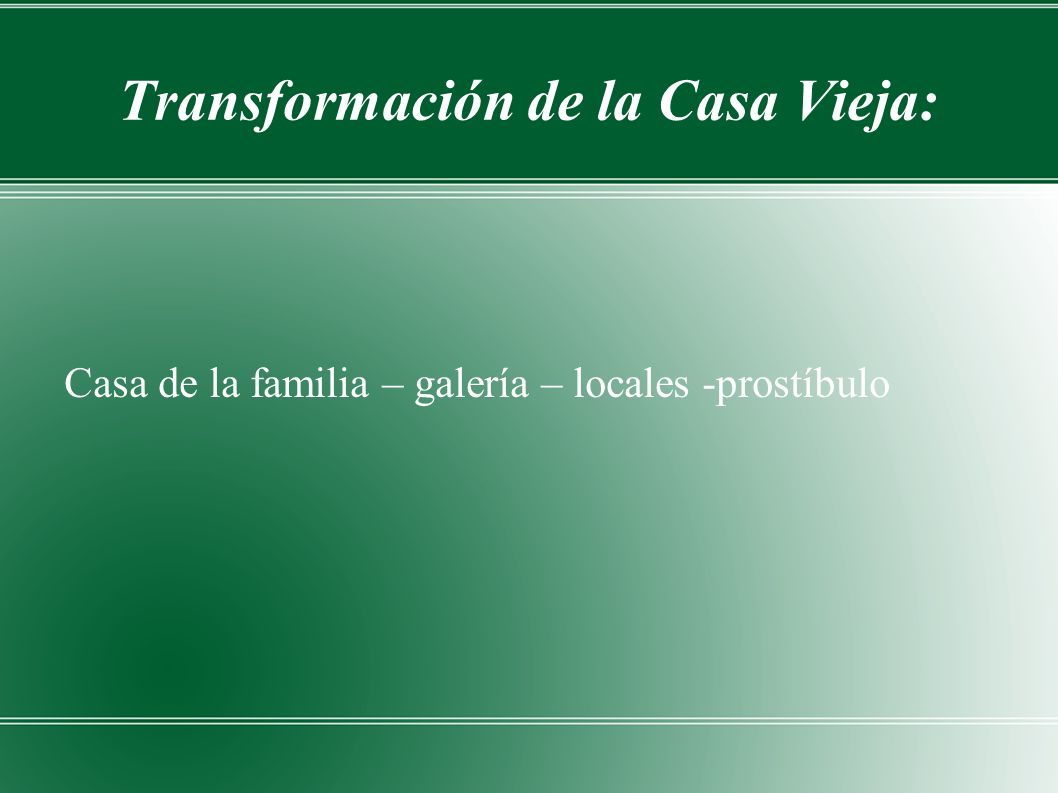 Transformación de la Casa Vieja:

Casa de la familia – galería – locales -prostíbulo